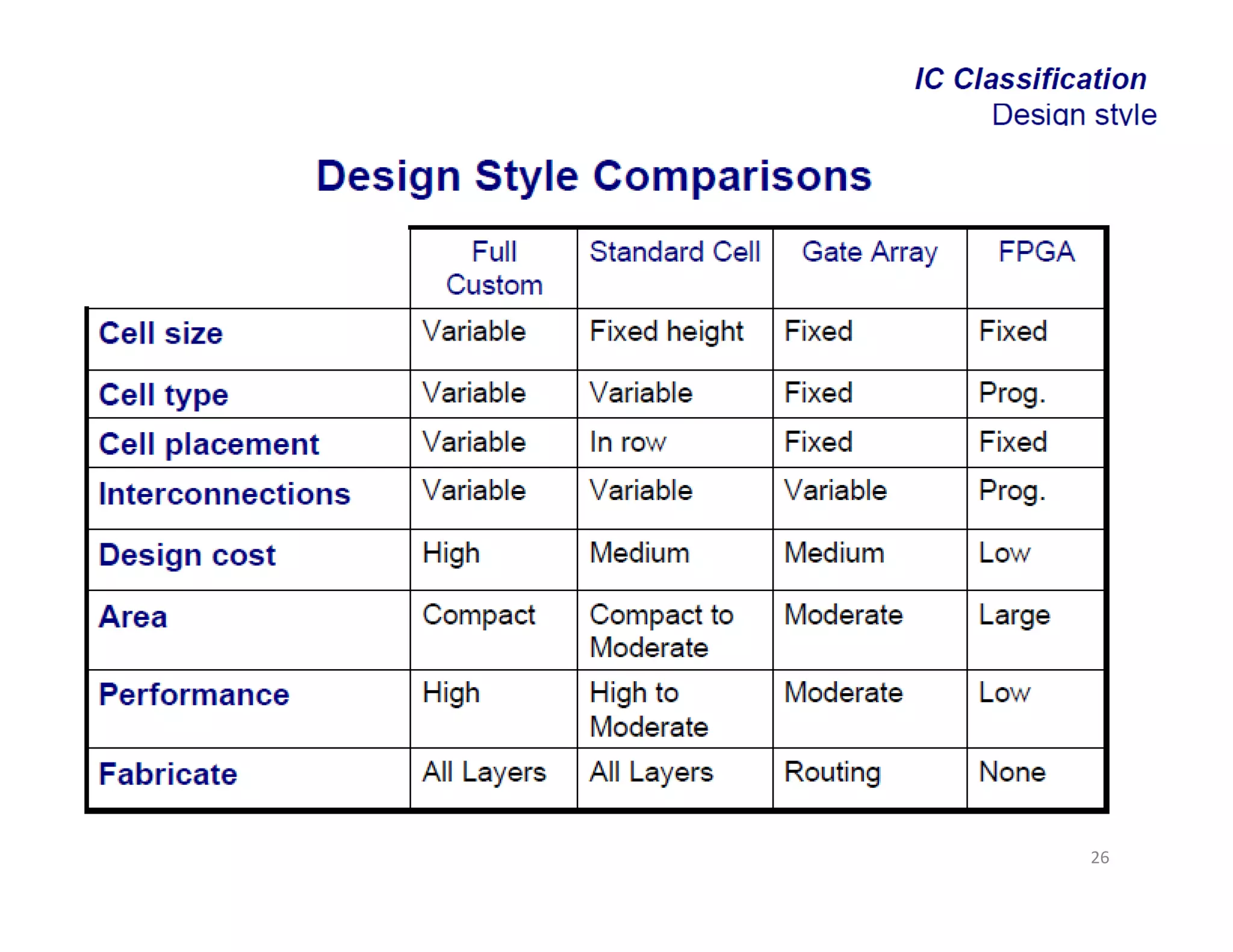 IC Classification
Design style

Design Style Comparisons

| | Full Custom | Standard Cell | Gate Array | FPGA |
|---|---|---|---|---|
| Cell size | Variable | Fixed height | Fixed | Fixed |
| Cell type | Variable | Variable | Fixed | Prog. |
| Cell placement | Variable | In row | Fixed | Fixed |
| Interconnections | Variable | Variable | Variable | Prog. |
| Design cost | High | Medium | Medium | Low |
| Area | Compact | Compact to Moderate | Moderate | Large |
| Performance | High | High to Moderate | Moderate | Low |
| Fabricate | All Layers | All Layers | Routing | None |

26